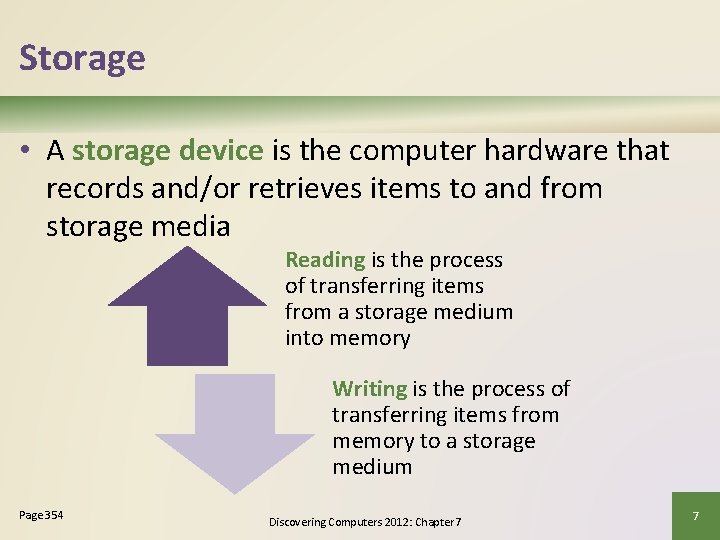 Storage

• A storage device is the computer hardware that records and/or retrieves items to and from storage media

Reading is the process of transferring items from a storage medium into memory

Writing is the process of transferring items from memory to a storage medium

Page 354

Discovering Computers 2012: Chapter 7

7